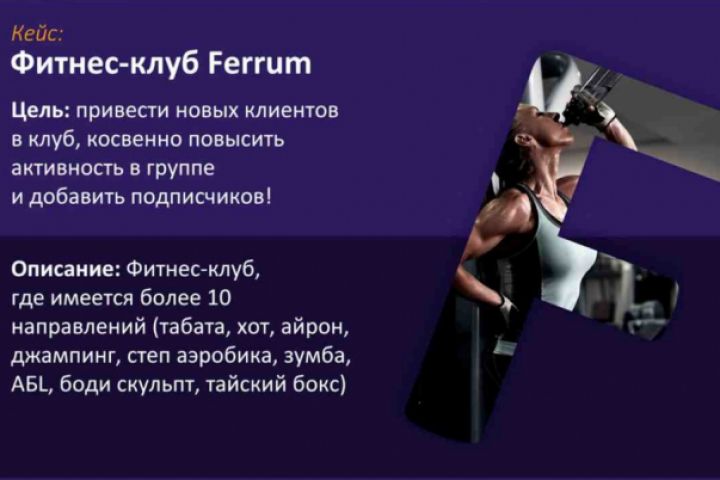 Кейс:
Фитнес-клуб Ferrum

Цель: привести новых клиентов в клуб, косвенно повысить активность в группе и добавить подписчиков!

Описание: Фитнес-клуб, где имеется более 10 направлений (табата, хот, айрон, джампинг, степ аэробика, зумба, АБL, боди скульпт, тайский бокс)